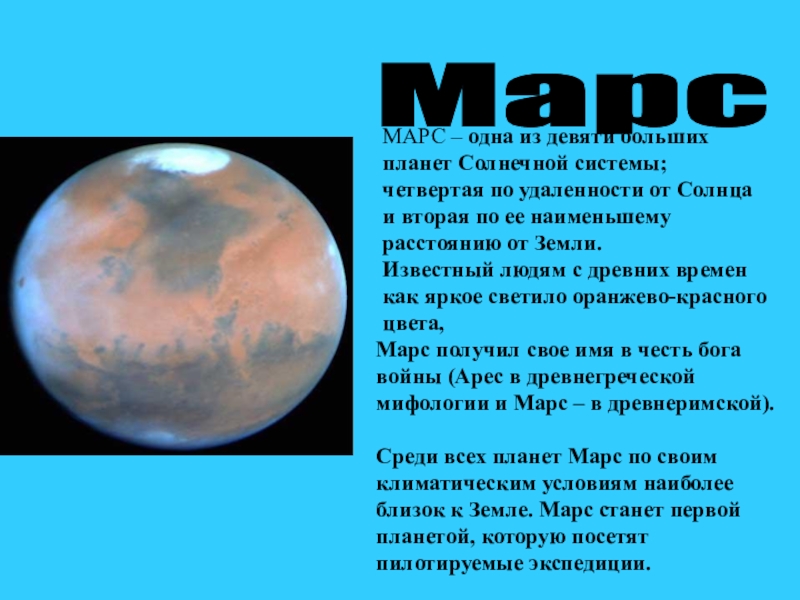 Марс

МАРС – одна из девяти больших планет Солнечной системы; четвертая по удаленности от Солнца и вторая по ее наименьшему расстоянию от Земли.
Известный людям с древних времен как яркое светило оранжево-красного цвета,
Марс получил свое имя в честь бога войны (Арес в древнегреческой мифологии и Марс – в древнеримской).

Среди всех планет Марс по своим климатическим условиям наиболее близок к Земле. Марс станет первой планетой, которую посетят пилотируемые экспедиции.